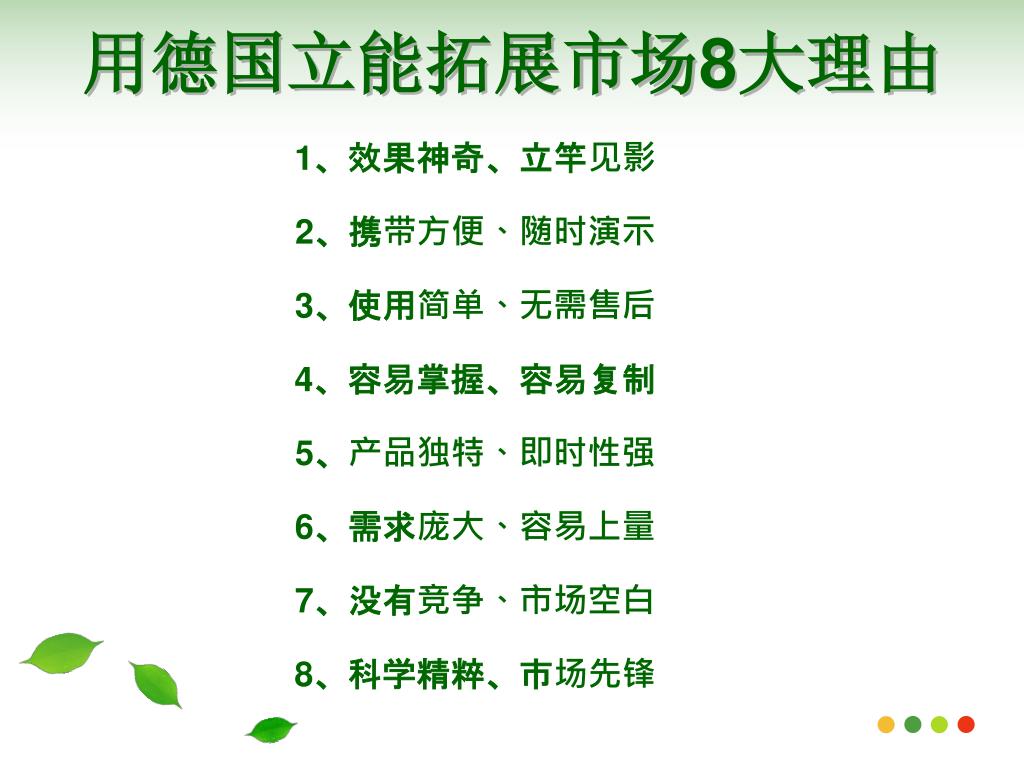 用德国立能拓展市场8大理由

1、效果神奇、立竿见影

2、携带方便、随时演示

3、使用简单、无需售后

4、容易掌握、容易复制

5、产品独特、即时性强

6、需求庞大、容易上量

7、没有竞争、市场空白

8、科学精粹、市场先锋